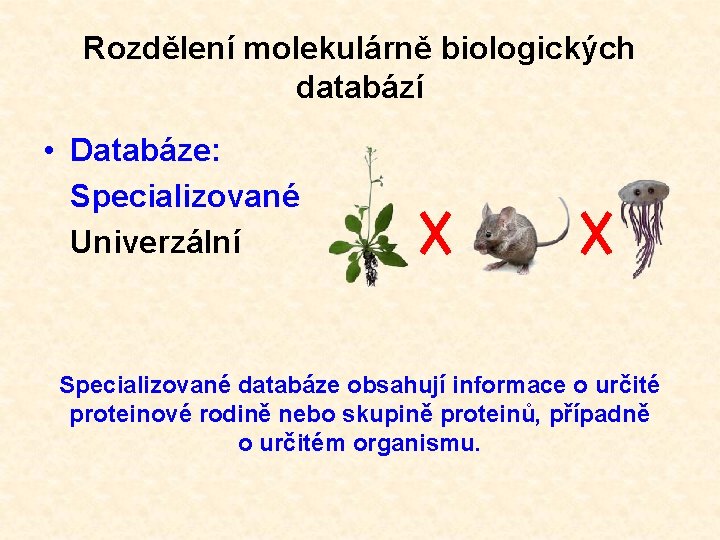 Rozdělení molekulárně biologických databází

• Databáze:
Specializované
Univerzální

X X

Specializované databáze obsahují informace o určité proteinové rodině nebo skupině proteinů, případně o určitém organismu.